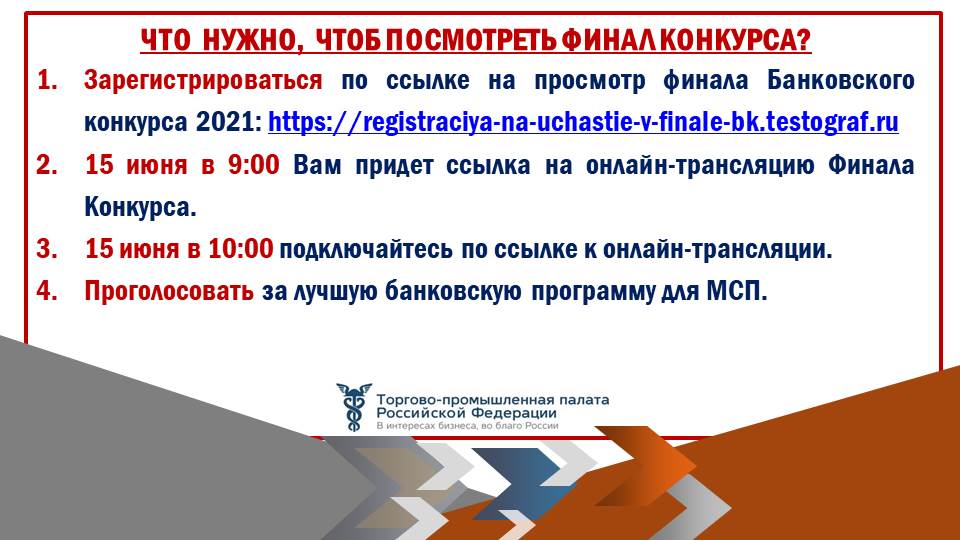 ЧТО НУЖНО, ЧТОБ ПОСМОТРЕТЬ ФИНАЛ КОНКУРСА?

1. Зарегистрироваться по ссылке на просмотр финала Банковского конкурса 2021: https://registraciya-na-uchastie-v-finale-bk.testograf.ru

2. 15 июня в 9:00 Вам придет ссылка на онлайн-трансляцию Финала Конкурса.

3. 15 июня в 10:00 подключайтесь по ссылке к онлайн-трансляции.

4. Проголосовать за лучшую банковскую программу для МСП.

Торгово-промышленная палата Российской Федерации
В интересах бизнеса, во благо России